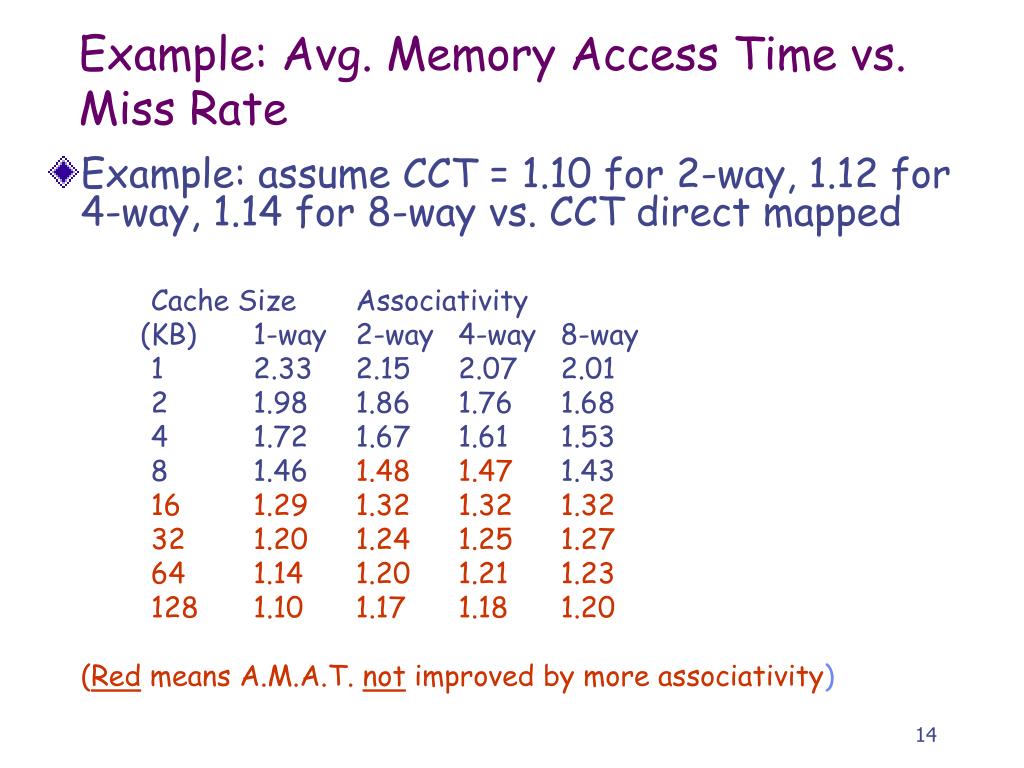 Example: Avg. Memory Access Time vs. Miss Rate

Example: assume CCT = 1.10 for 2-way, 1.12 for 4-way, 1.14 for 8-way vs. CCT direct mapped

| Cache Size (KB) | Associativity 1-way | 2-way | 4-way | 8-way |
|---|---|---|---|---|
| 1 | 2.33 | 2.15 | 2.07 | 2.01 |
| 2 | 1.98 | 1.86 | 1.76 | 1.68 |
| 4 | 1.72 | 1.67 | 1.61 | 1.53 |
| 8 | 1.46 | 1.48 | 1.47 | 1.43 |
| 16 | 1.29 | 1.32 | 1.32 | 1.32 |
| 32 | 1.20 | 1.24 | 1.25 | 1.27 |
| 64 | 1.14 | 1.20 | 1.21 | 1.23 |
| 128 | 1.10 | 1.17 | 1.18 | 1.20 |

(Red means A.M.A.T. not improved by more associativity)

14